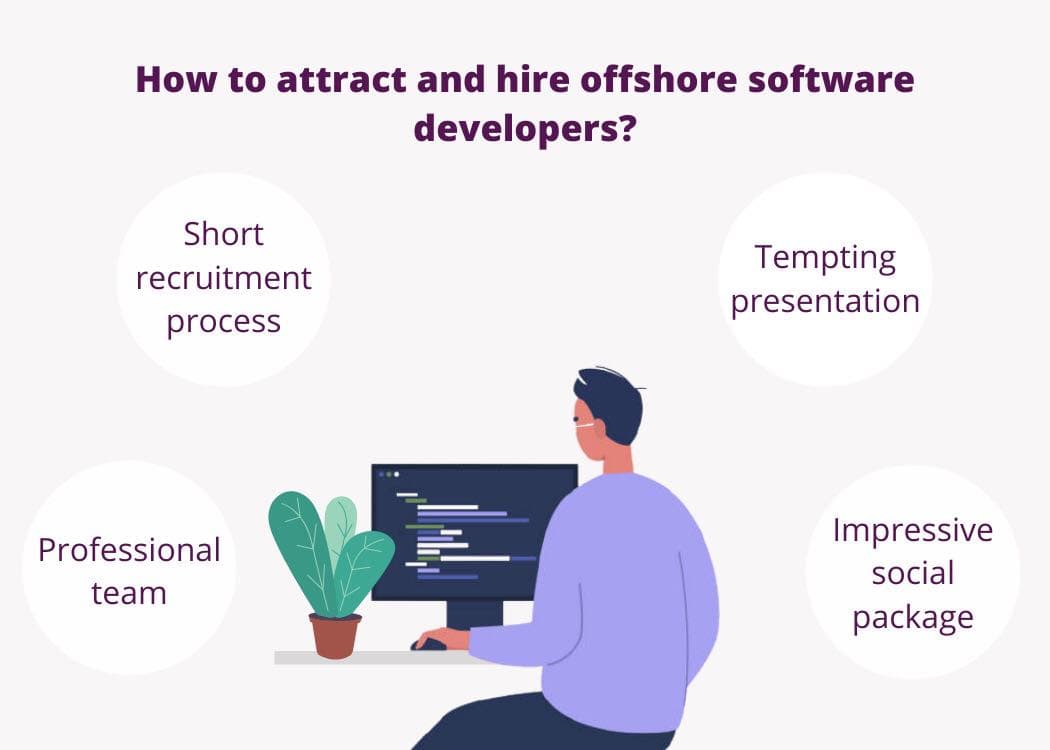 How to attract and hire offshore software developers?

Short recruitment process

Tempting presentation

Professional team

Impressive social package